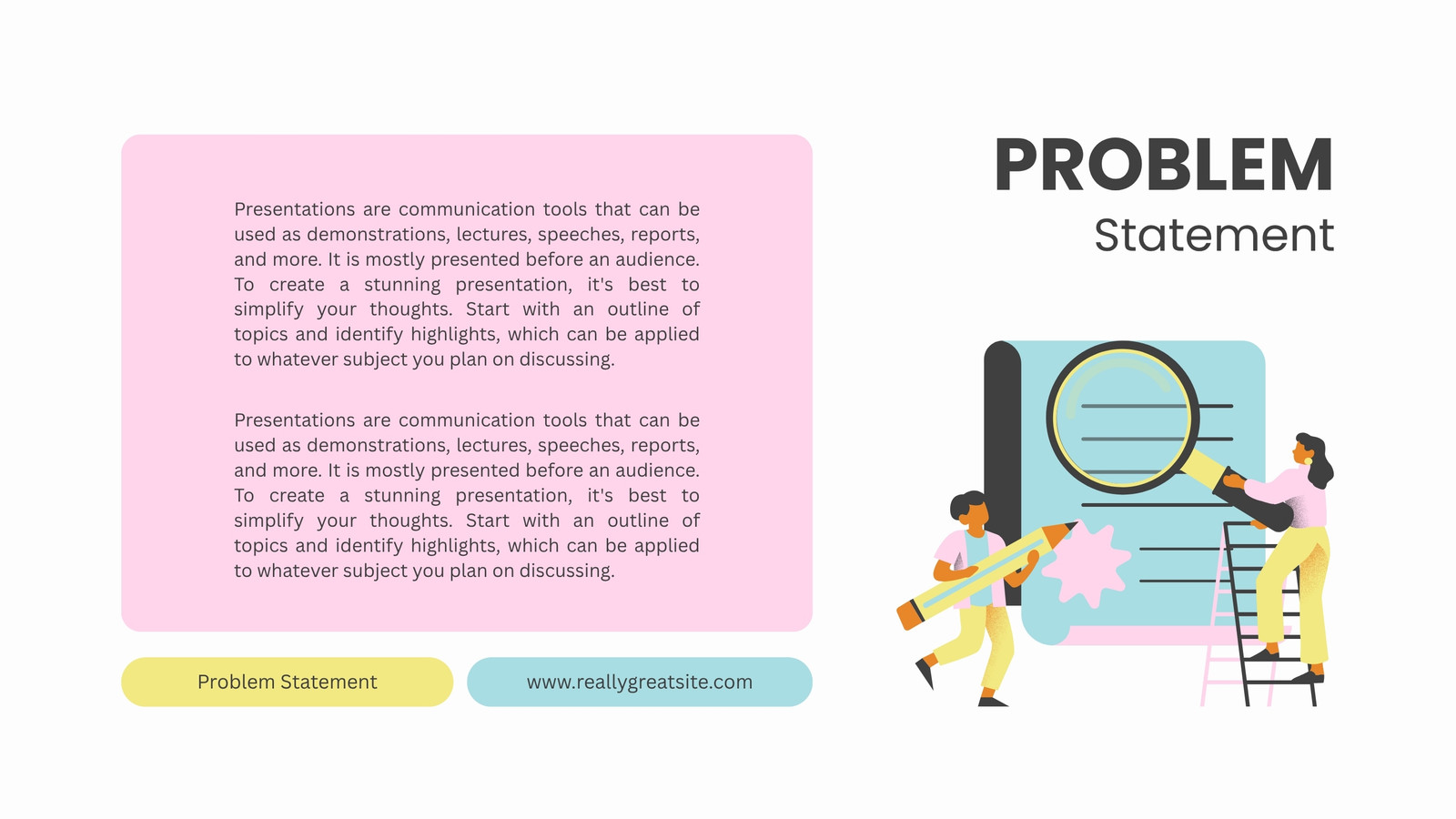 PROBLEM
Statement

Presentations are communication tools that can be used as demonstrations, lectures, speeches, reports, and more. It is mostly presented before an audience. To create a stunning presentation, it's best to simplify your thoughts. Start with an outline of topics and identify highlights, which can be applied to whatever subject you plan on discussing.

Presentations are communication tools that can be used as demonstrations, lectures, speeches, reports, and more. It is mostly presented before an audience. To create a stunning presentation, it's best to simplify your thoughts. Start with an outline of topics and identify highlights, which can be applied to whatever subject you plan on discussing.

Problem Statement

www.reallygreatsite.com